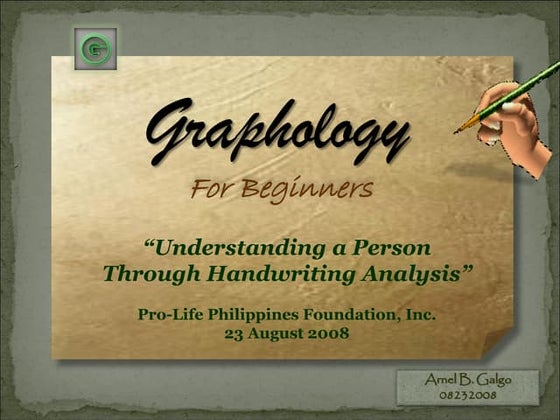 G

Graphology

For Beginners

“Understanding a Person Through Handwriting Analysis”

Pro-Life Philippines Foundation, Inc.
23 August 2008

Arnel B. Galgo
08232008